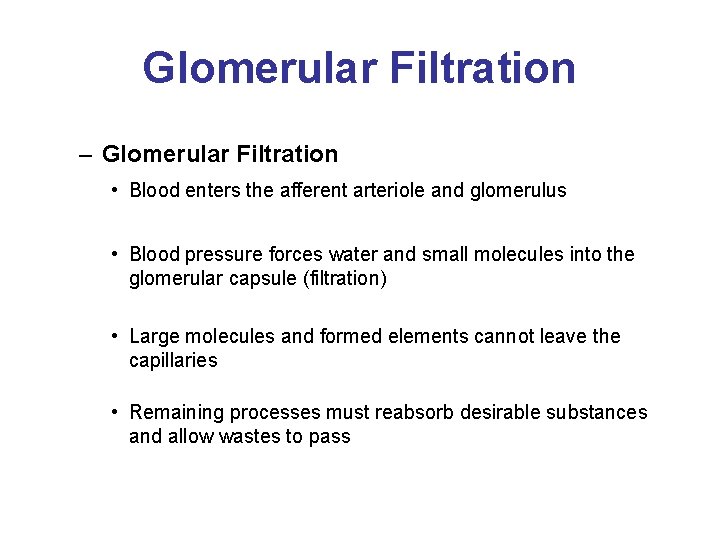 Glomerular Filtration

– Glomerular Filtration

• Blood enters the afferent arteriole and glomerulus

• Blood pressure forces water and small molecules into the glomerular capsule (filtration)

• Large molecules and formed elements cannot leave the capillaries

• Remaining processes must reabsorb desirable substances and allow wastes to pass